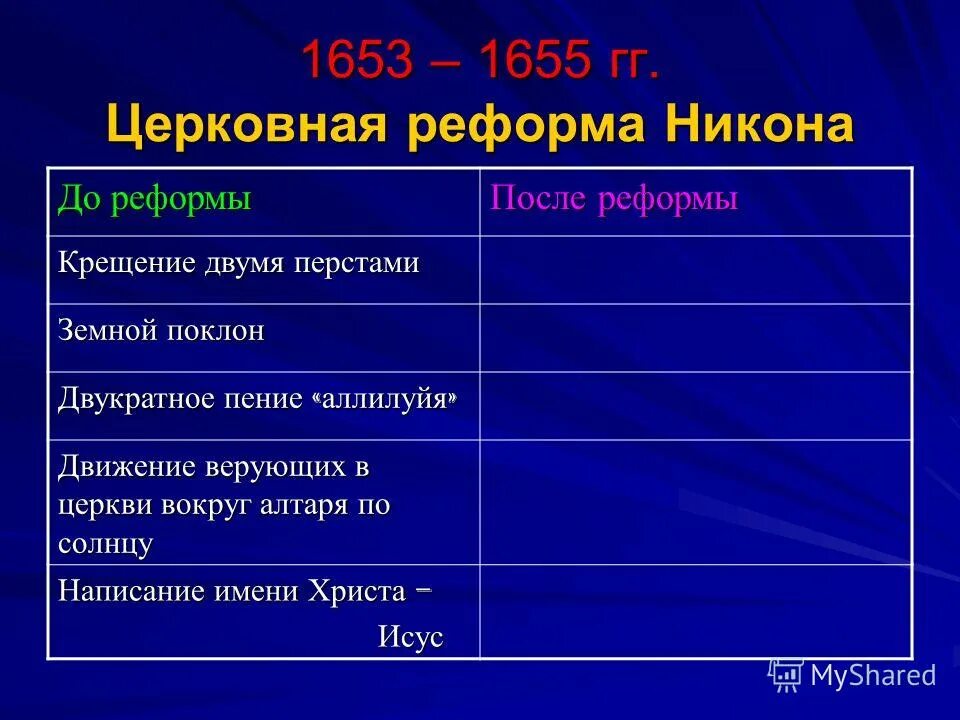 1653 – 1655 гг.
Церковная реформа Никона

| До реформы | После реформы |
|---|---|
| Крещение двумя перстами | |
| Земной поклон | |
| Двукратное пение «аллилуйя» | |
| Движение верующих в церкви вокруг алтаря по солнцу | |
| Написание имени Христа – Исус | |

MyShared